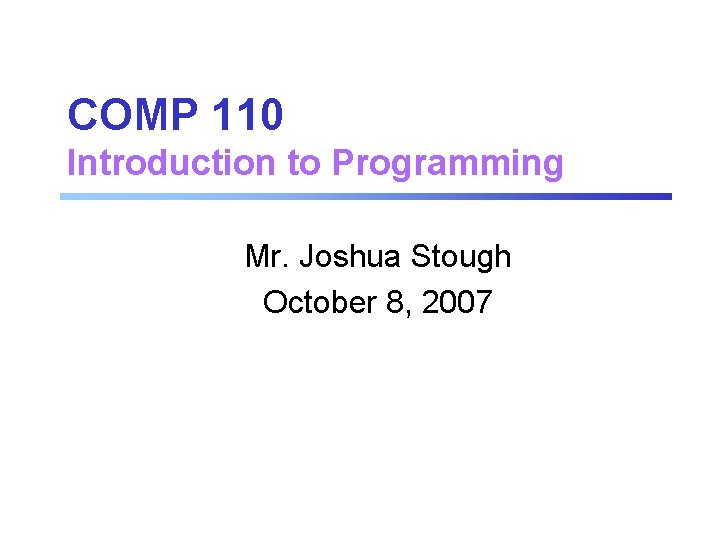 COMP 110
Introduction to Programming

Mr. Joshua Stough
October 8, 2007